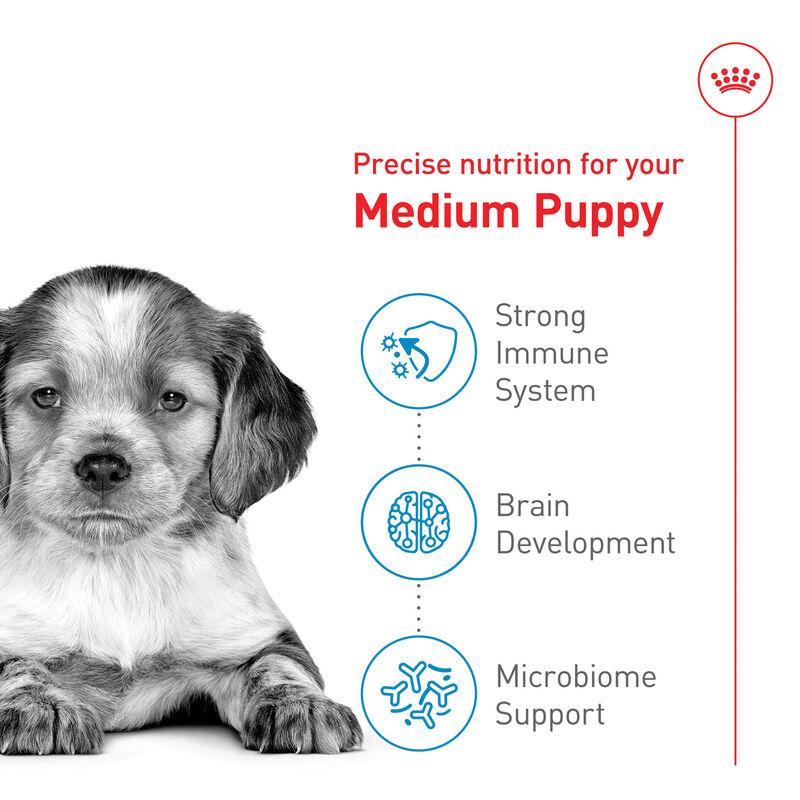 Precise nutrition for your
Medium Puppy

Strong Immune System

Brain Development

Microbiome Support